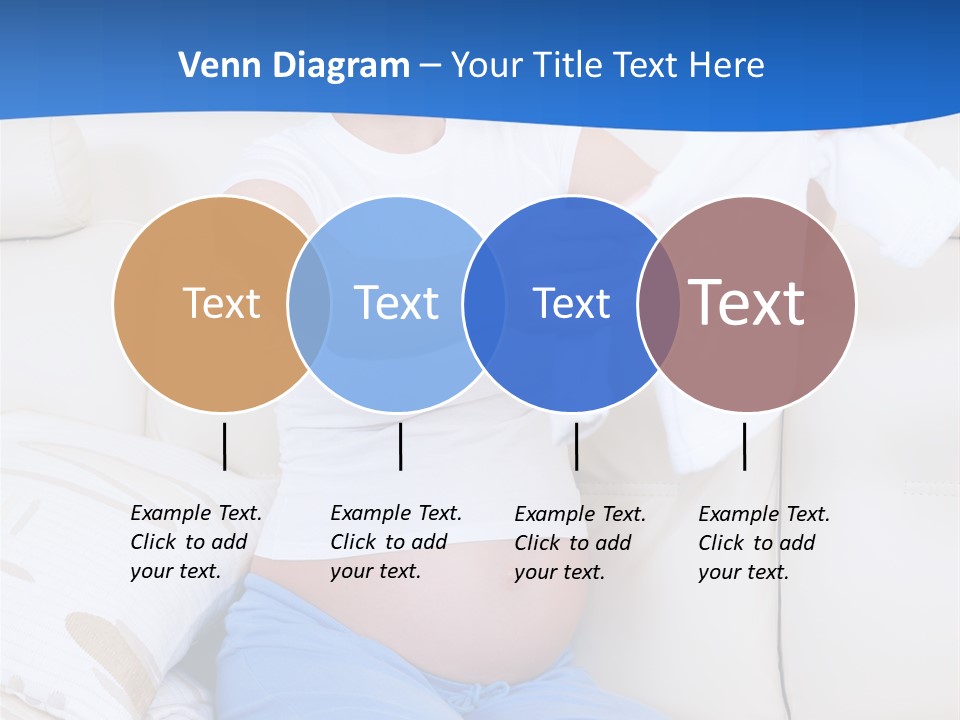 Venn Diagram – Your Title Text Here

Text

Text

Text

Text

Example Text. Click to add your text.

Example Text. Click to add your text.

Example Text. Click to add your text.

Example Text. Click to add your text.